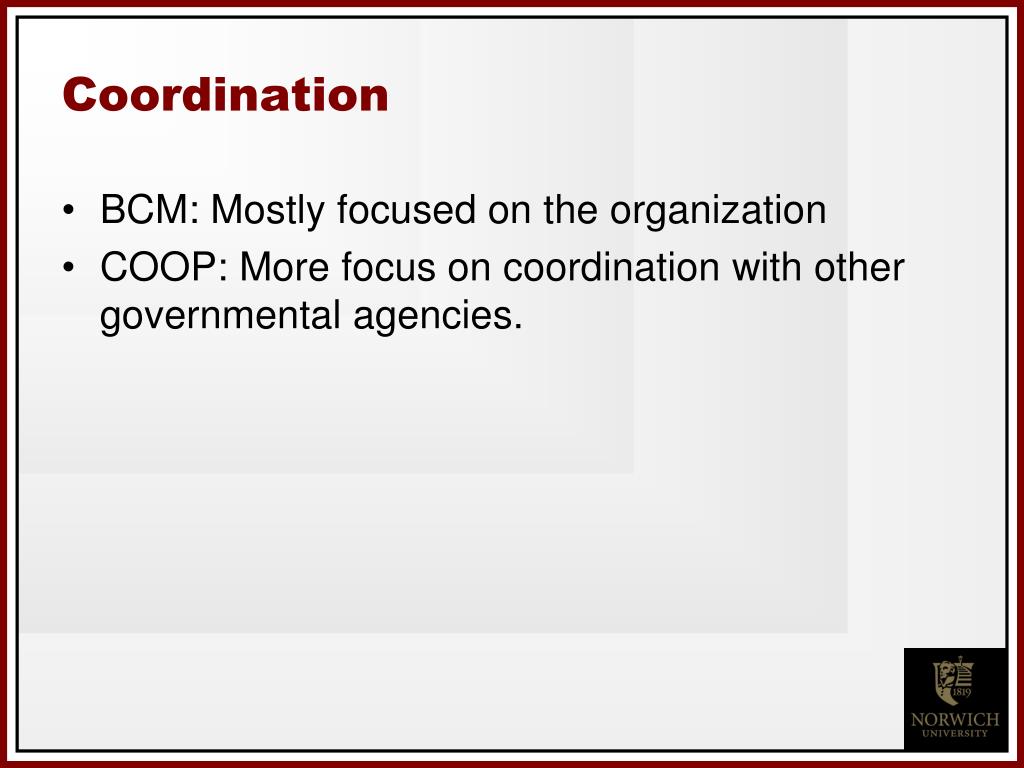 Coordination

• BCM: Mostly focused on the organization
• COOP: More focus on coordination with other governmental agencies.

1819
NORWICH
UNIVERSITY